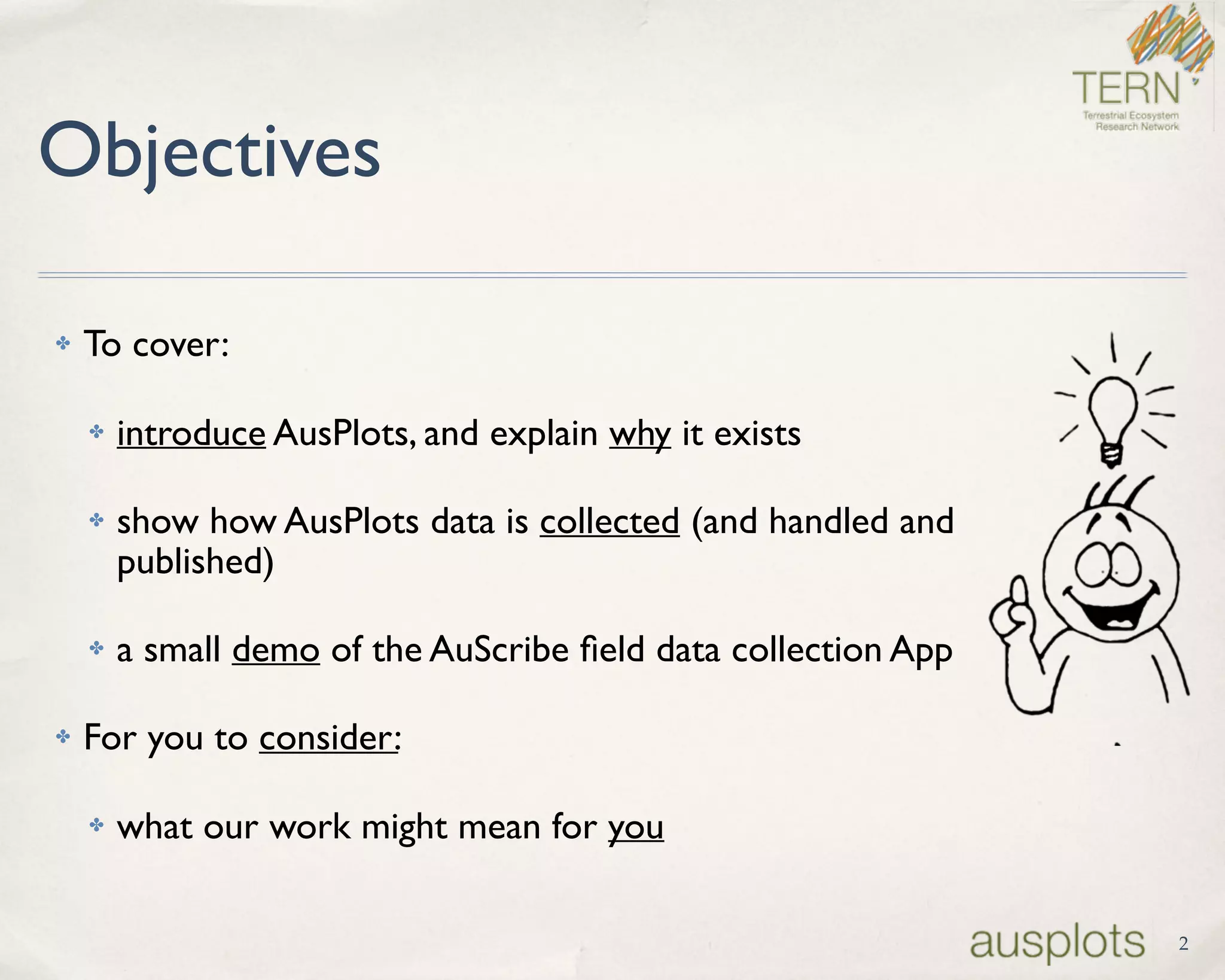 TERN
Terrestrial Ecosystem Research Network

Objectives

To cover:

introduce AusPlots, and explain why it exists

show how AusPlots data is collected (and handled and published)

a small demo of the AuScribe field data collection App

For you to consider:

what our work might mean for you

ausplots 2